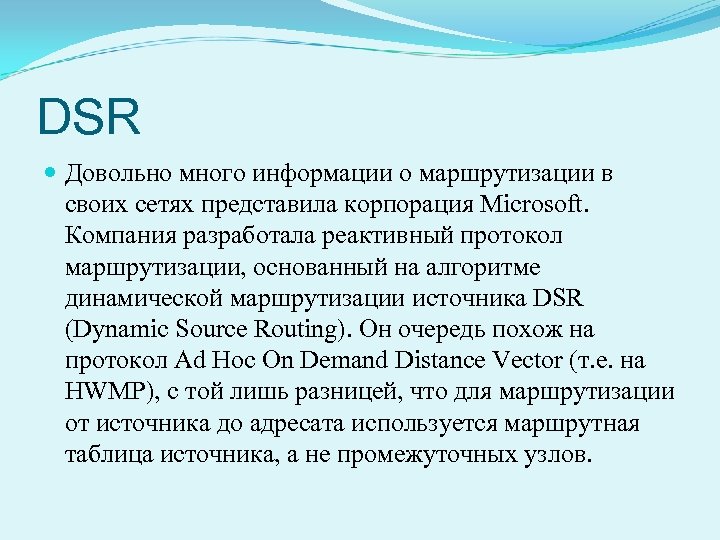 DSR

Довольно много информации о маршрутизации в своих сетях представила корпорация Microsoft. Компания разработала реактивный протокол маршрутизации, основанный на алгоритме динамической маршрутизации источника DSR (Dynamic Source Routing). Он очередь похож на протокол Ad Hoc On Demand Distance Vector (т.е. на HWMP), с той лишь разницей, что для маршрутизации от источника до адресата используется маршрутная таблица источника, а не промежуточных узлов.